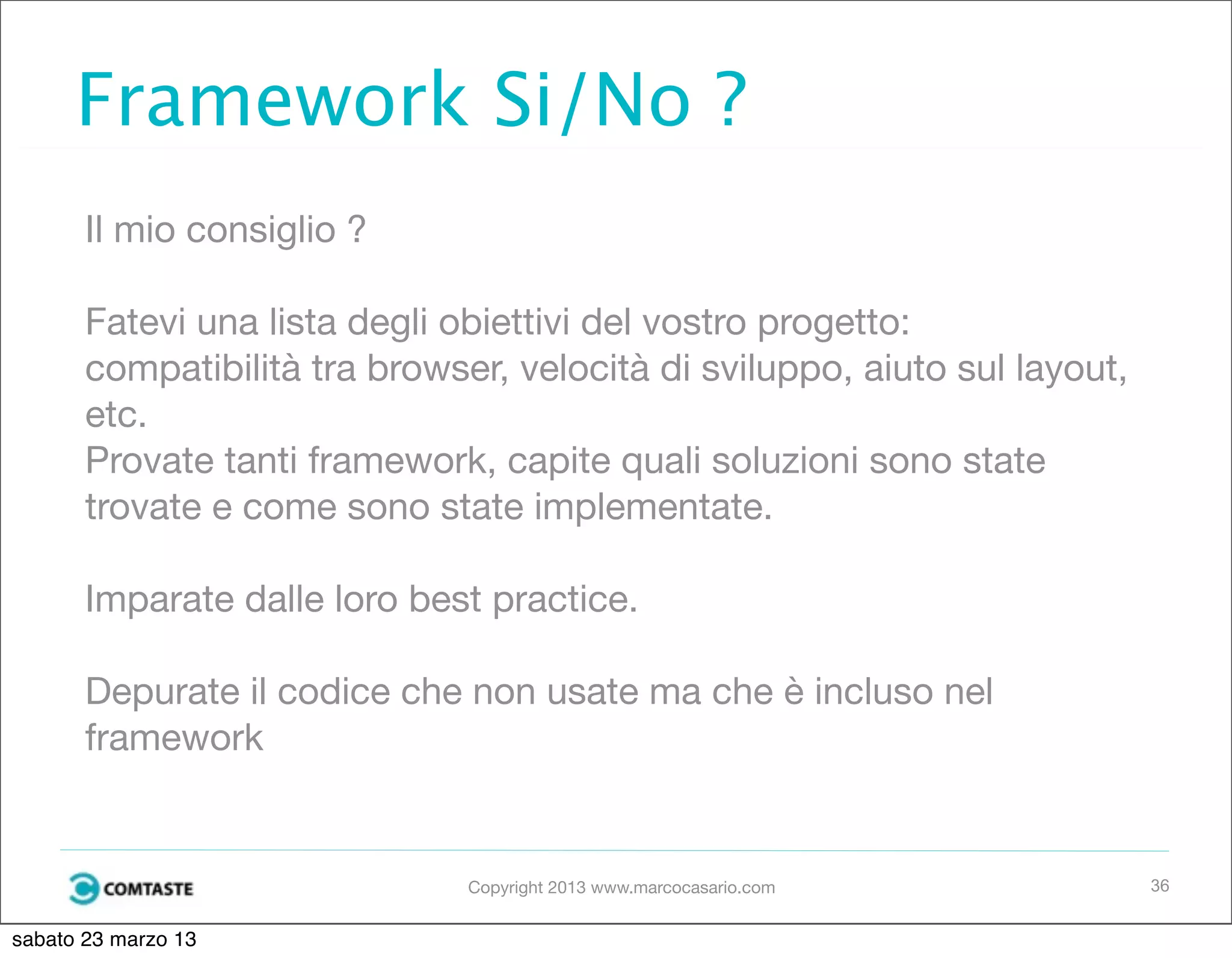 Framework Si/No ?

Il mio consiglio ?

Fatevi una lista degli obiettivi del vostro progetto: compatibilità tra browser, velocità di sviluppo, aiuto sul layout, etc.
Provate tanti framework, capite quali soluzioni sono state trovate e come sono state implementate.

Imparate dalle loro best practice.

Depurate il codice che non usate ma che è incluso nel framework

COMTASTE

Copyright 2013 www.marcocasario.com

36

sabato 23 marzo 13